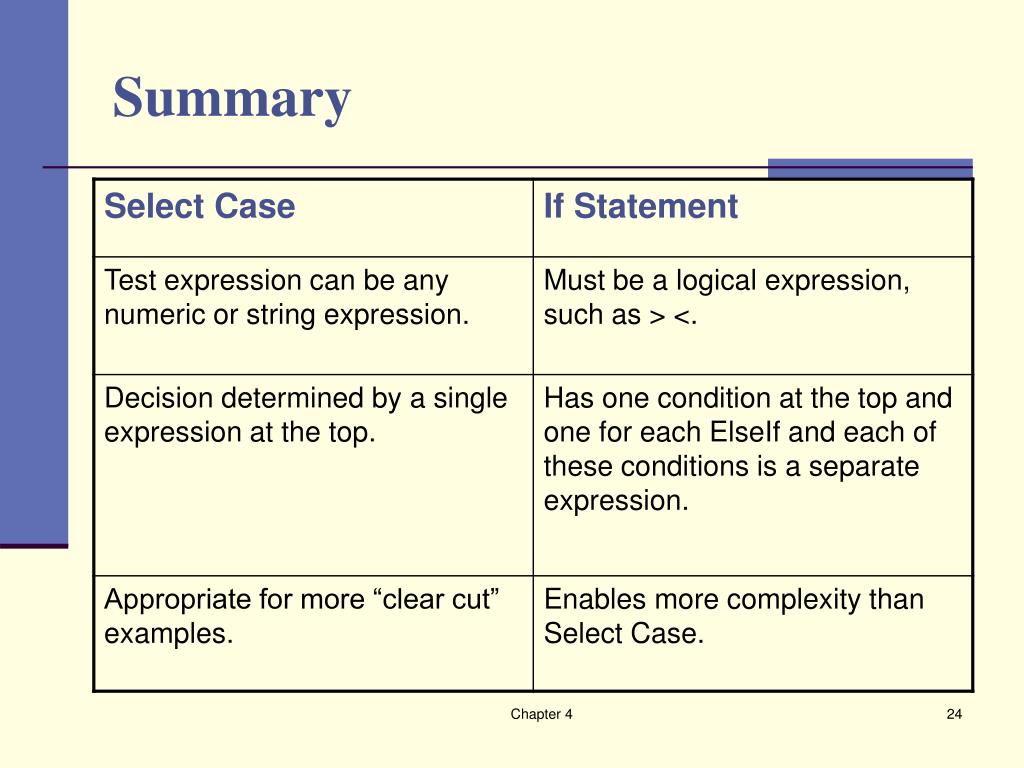 Summary

| Select Case | If Statement |
|---|---|
| Test expression can be any numeric or string expression. | Must be a logical expression, such as > <. |
| Decision determined by a single expression at the top. | Has one condition at the top and one for each ElseIf and each of these conditions is a separate expression. |
| Appropriate for more “clear cut” examples. | Enables more complexity than Select Case. |

Chapter 4

24